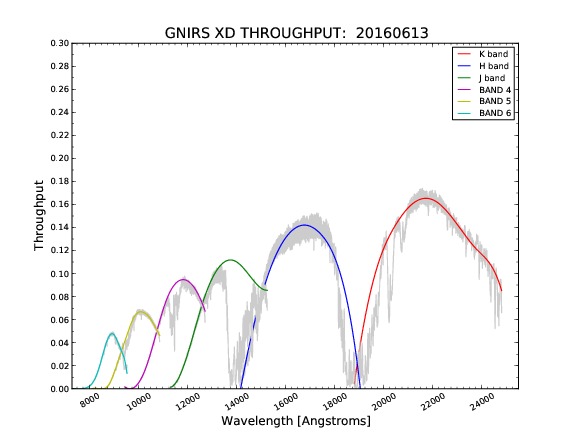 GNIRS XD THROUGHPUT: 20160613

K band
H band
J band
BAND 4
BAND 5
BAND 6

Throughput

0.30
0.28
0.26
0.24
0.22
0.20
0.18
0.16
0.14
0.12
0.10
0.08
0.06
0.04
0.02
0.00

8000
10000
12000
14000
16000
18000
20000
22000
24000

Wavelength [Angstroms]